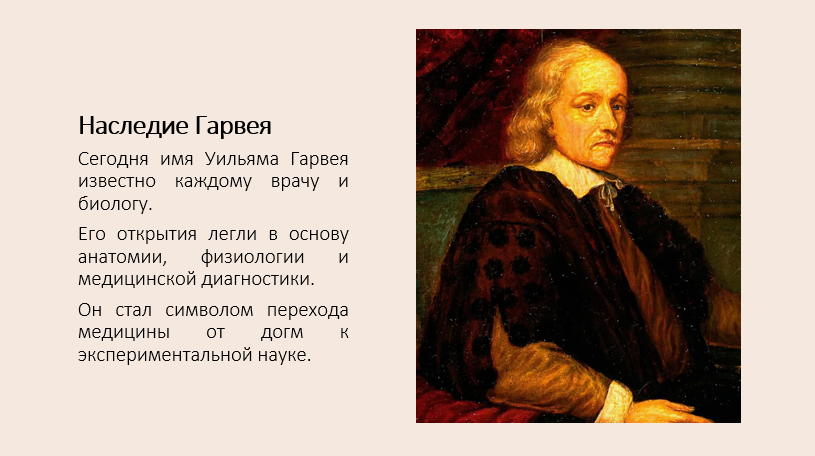 Наследие Гарвея

Сегодня имя Уильяма Гарвея известно каждому врачу и биологу.

Его открытия легли в основу анатомии, физиологии и медицинской диагностики.

Он стал символом перехода медицины от догм к экспериментальной науке.